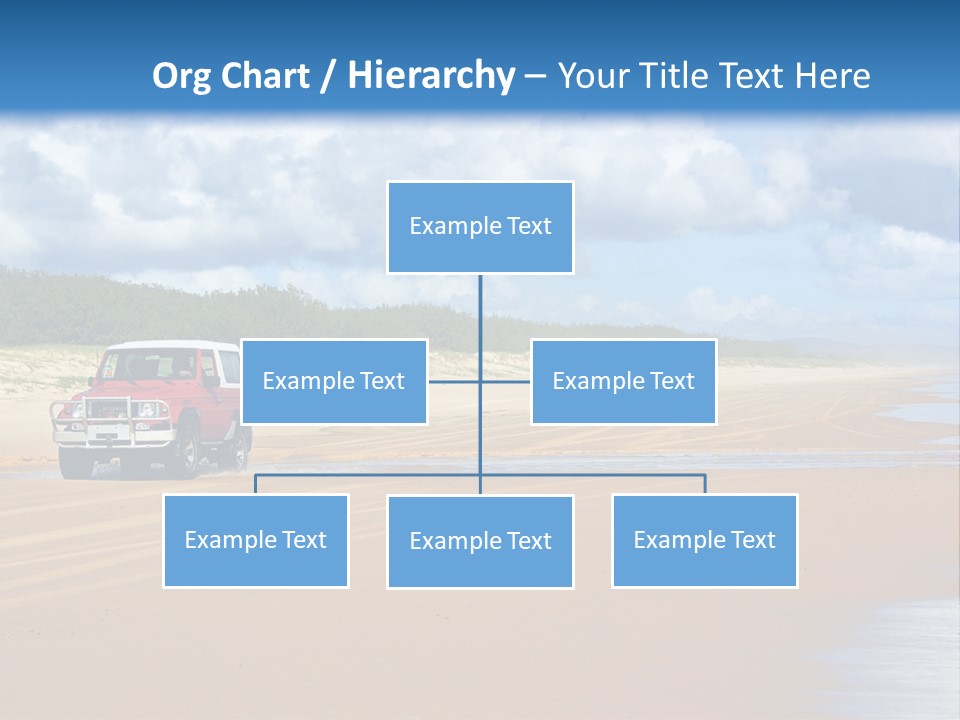 Org Chart / Hierarchy – Your Title Text Here

Example Text

Example Text

Example Text

Example Text

Example Text

Example Text